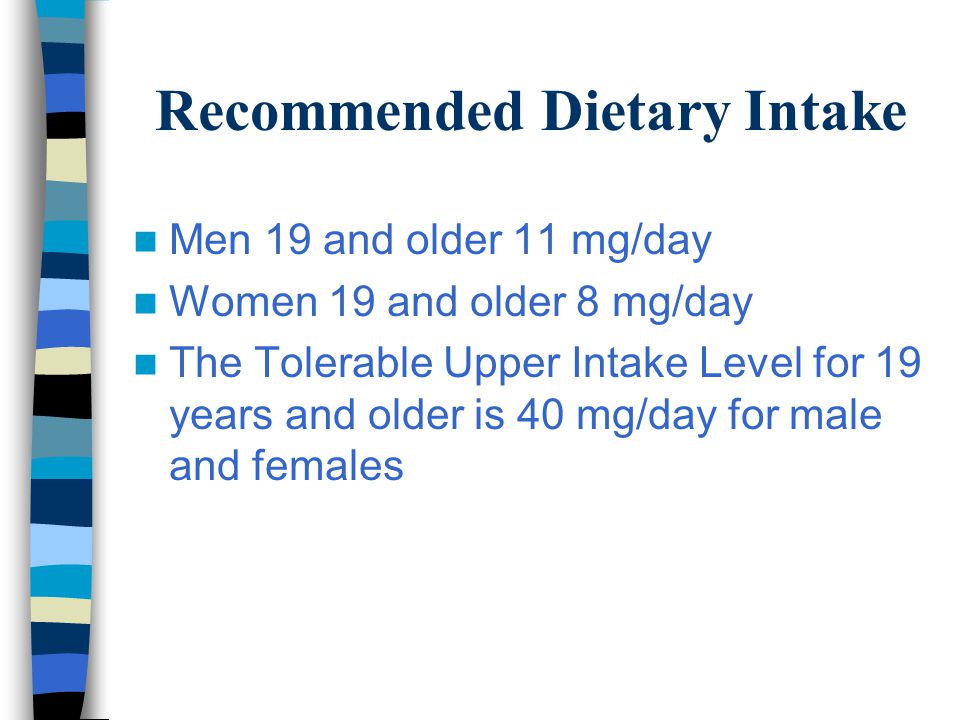 Recommended Dietary Intake

Men 19 and older 11 mg/day

Women 19 and older 8 mg/day

The Tolerable Upper Intake Level for 19 years and older is 40 mg/day for male and females